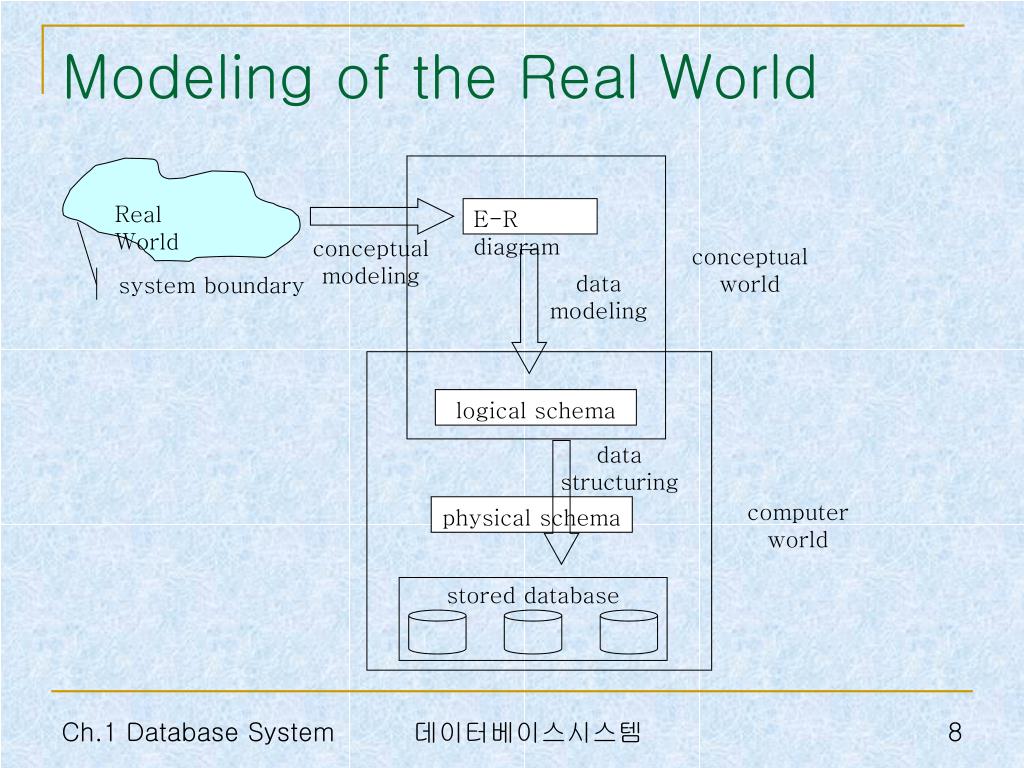 Modeling of the Real World

Real World

system boundary

conceptual modeling

E-R diagram

data modeling

conceptual world

logical schema

data structuring

physical schema

computer world

stored database

Ch.1 Database System

데이터베이스시스템

8